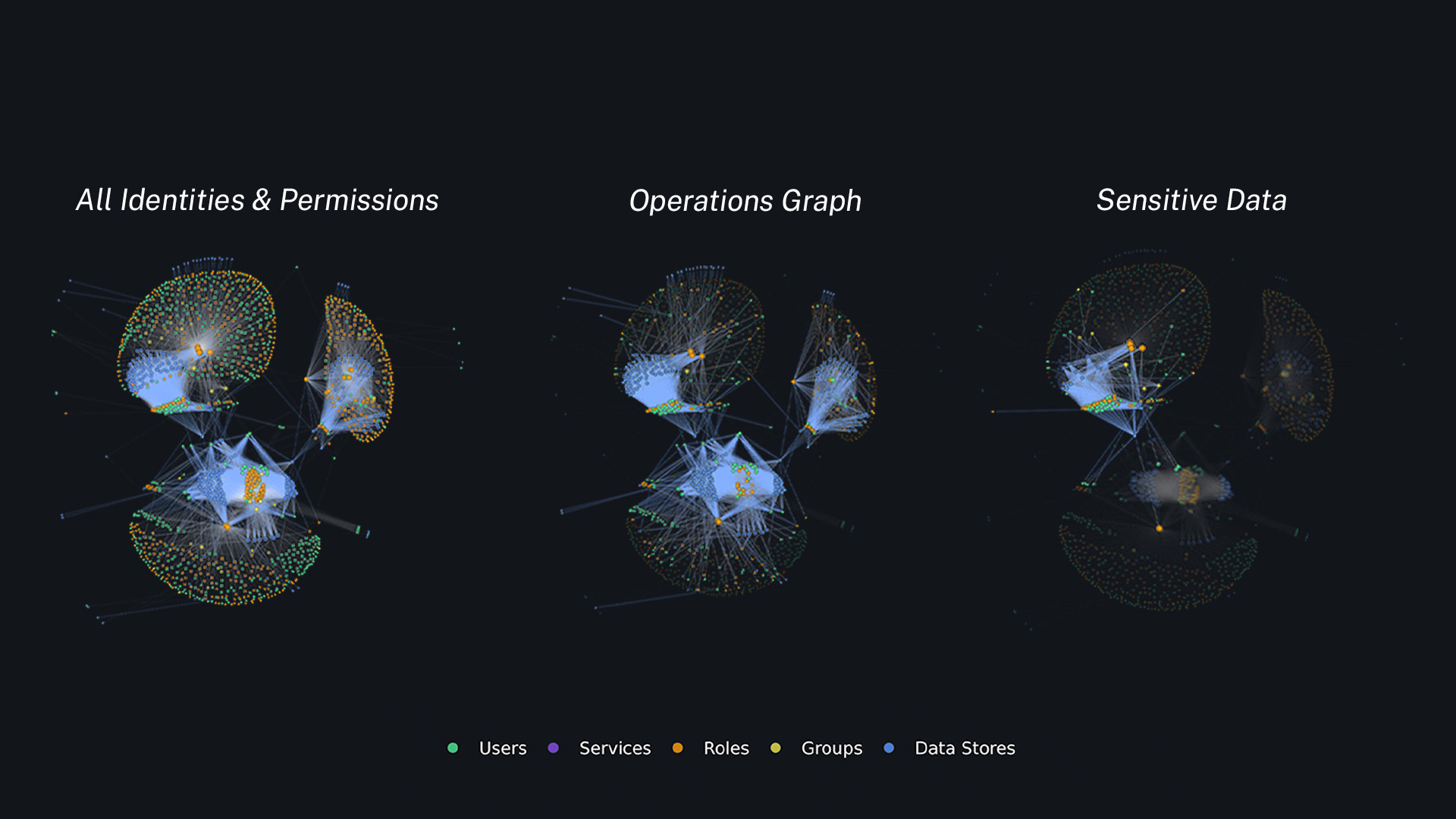 All Identities & Permissions

Operations Graph

Sensitive Data

Users Services Roles Groups Data Stores